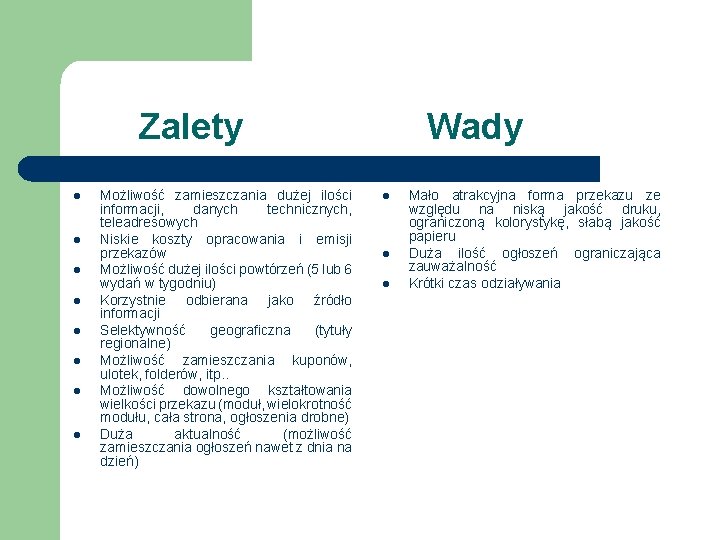 Zalety

- Możliwość zamieszczania dużej ilości informacji, danych technicznych, teleadresowych
- Niskie koszty opracowania i emisji przekazów
- Możliwość dużej ilości powtórzeń (5 lub 6 wydań w tygodniu)
- Korzystnie odbierana jako źródło informacji
- Selektywność geograficzna (tytuły regionalne)
- Możliwość zamieszczania kuponów, ulotek, folderów, itp..
- Możliwość dowolnego kształtowania wielkości przekazu (moduł, wielokrotność modułu, cała strona, ogłoszenia drobne)
- Duża aktualność (możliwość zamieszczania ogłoszeń nawet z dnia na dzień)

Wady

- Mało atrakcyjna forma przekazu ze względu na niską jakość druku, ograniczoną kolorystykę, słabą jakość papieru
- Duża ilość ogłoszeń ograniczająca zauważalność
- Krótki czas odziaływania